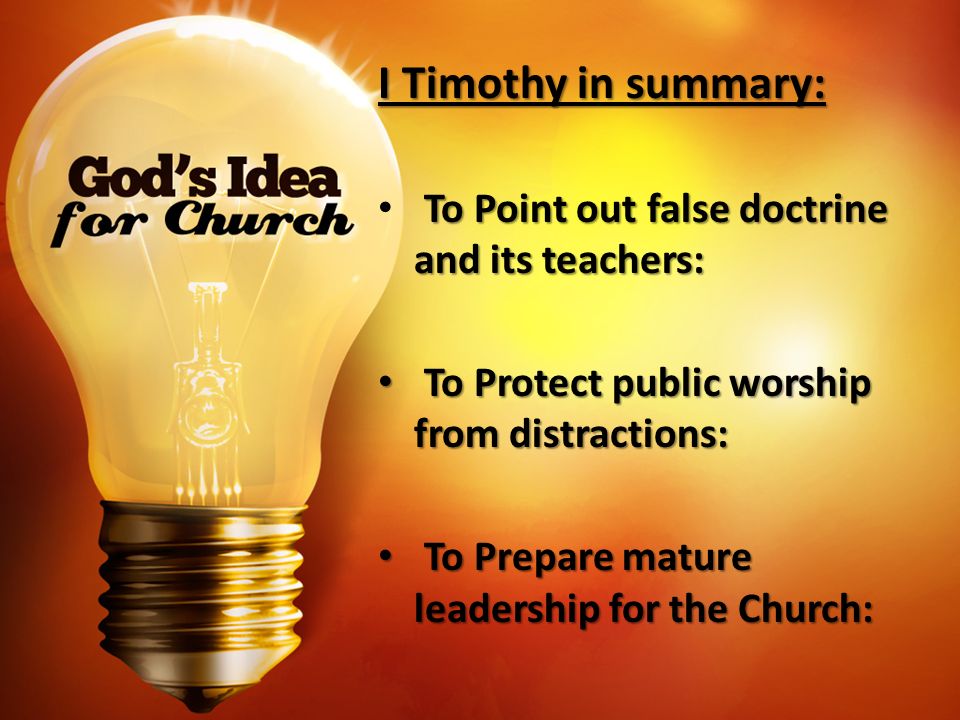 God's Idea for Church

I Timothy in summary:

• To Point out false doctrine and its teachers:

• To Protect public worship from distractions:

• To Prepare mature leadership for the Church: